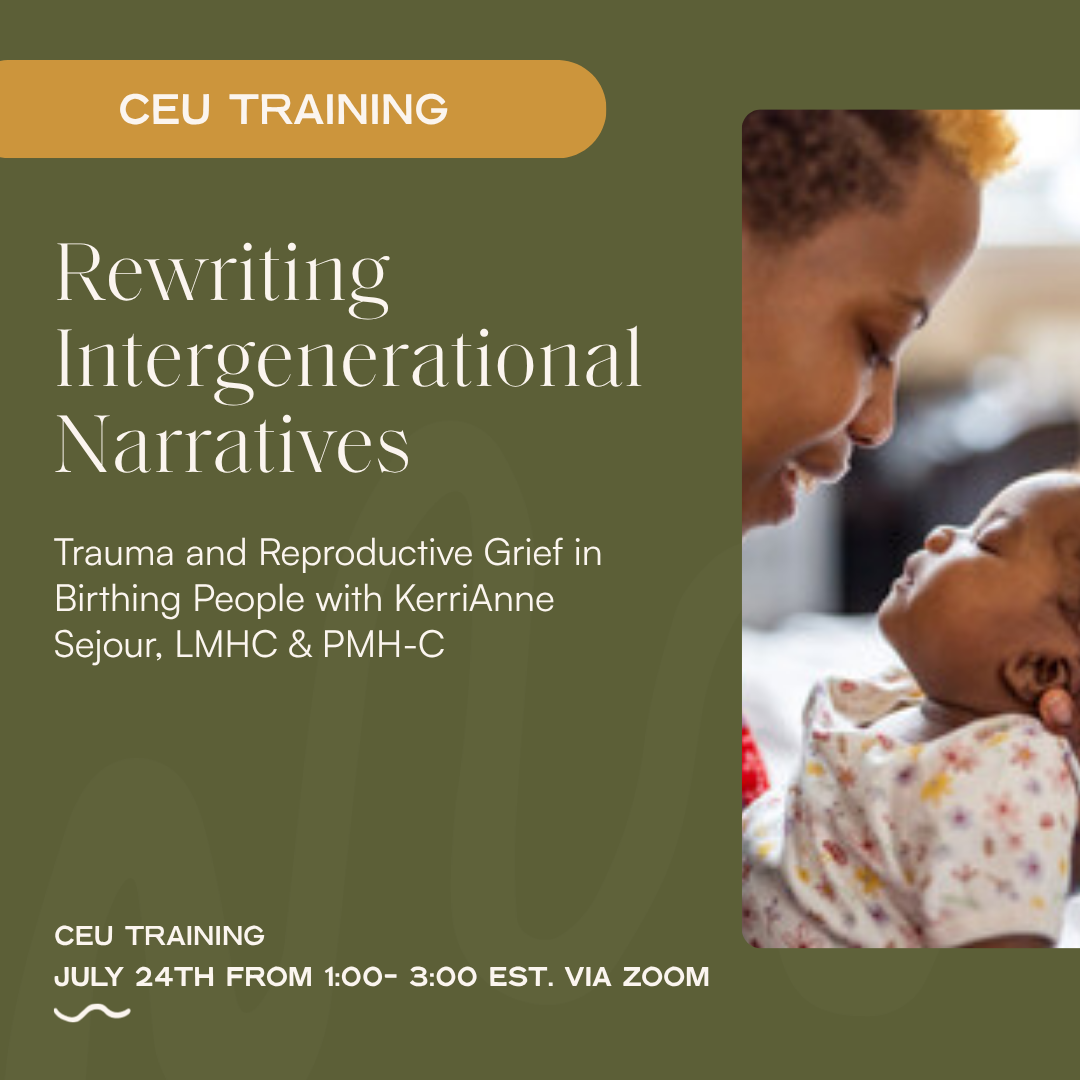 CEU TRAINING

Rewriting Intergenerational Narratives

Trauma and Reproductive Grief in Birthing People with KerriAnne Sejour, LMHC & PMH-C

CEU TRAINING
JULY 24TH FROM 1:00- 3:00 EST. VIA ZOOM